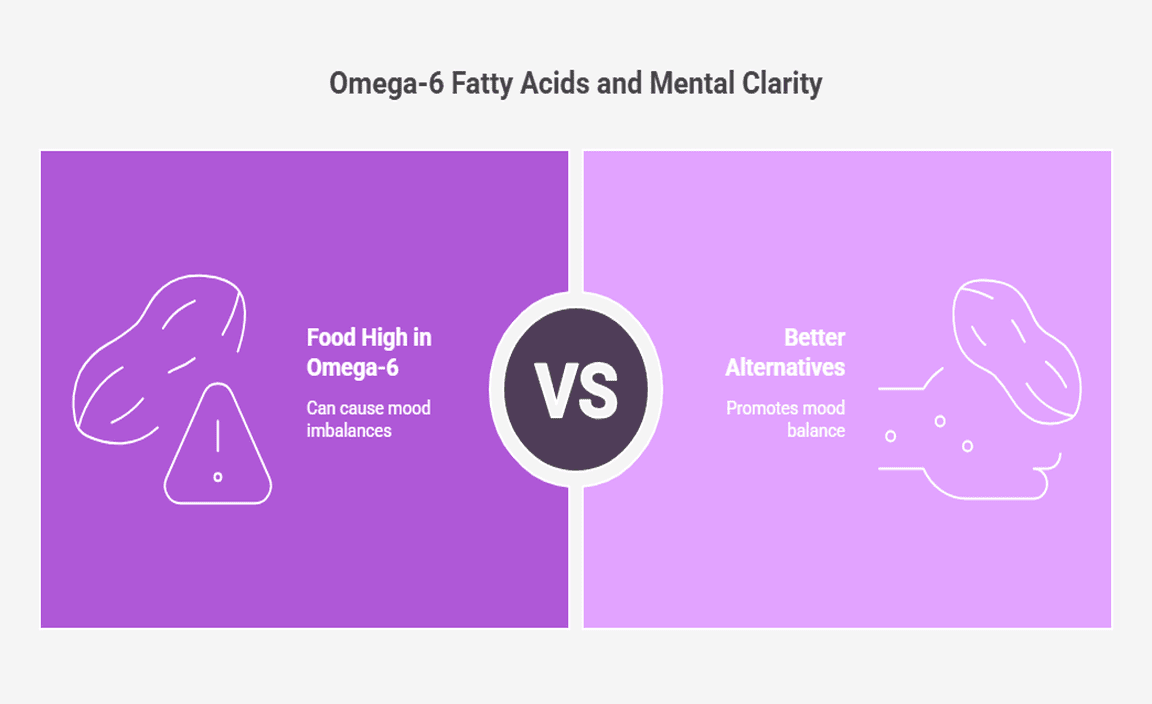 Omega-6 Fatty Acids and Mental Clarity

Food High in Omega-6

Can cause mood imbalances

VS

Better Alternatives

Promotes mood balance